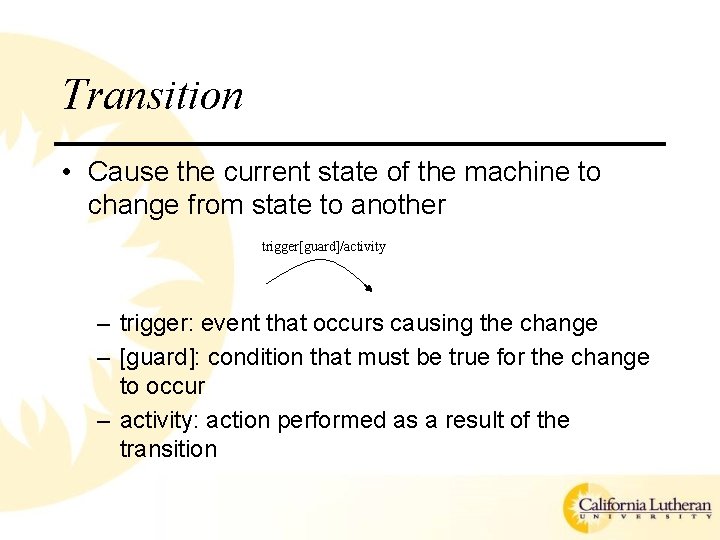 Transition

• Cause the current state of the machine to change from state to another

trigger[guard]/activity

– trigger: event that occurs causing the change
– [guard]: condition that must be true for the change to occur
– activity: action performed as a result of the transition

California Lutheran UNIVERSITY